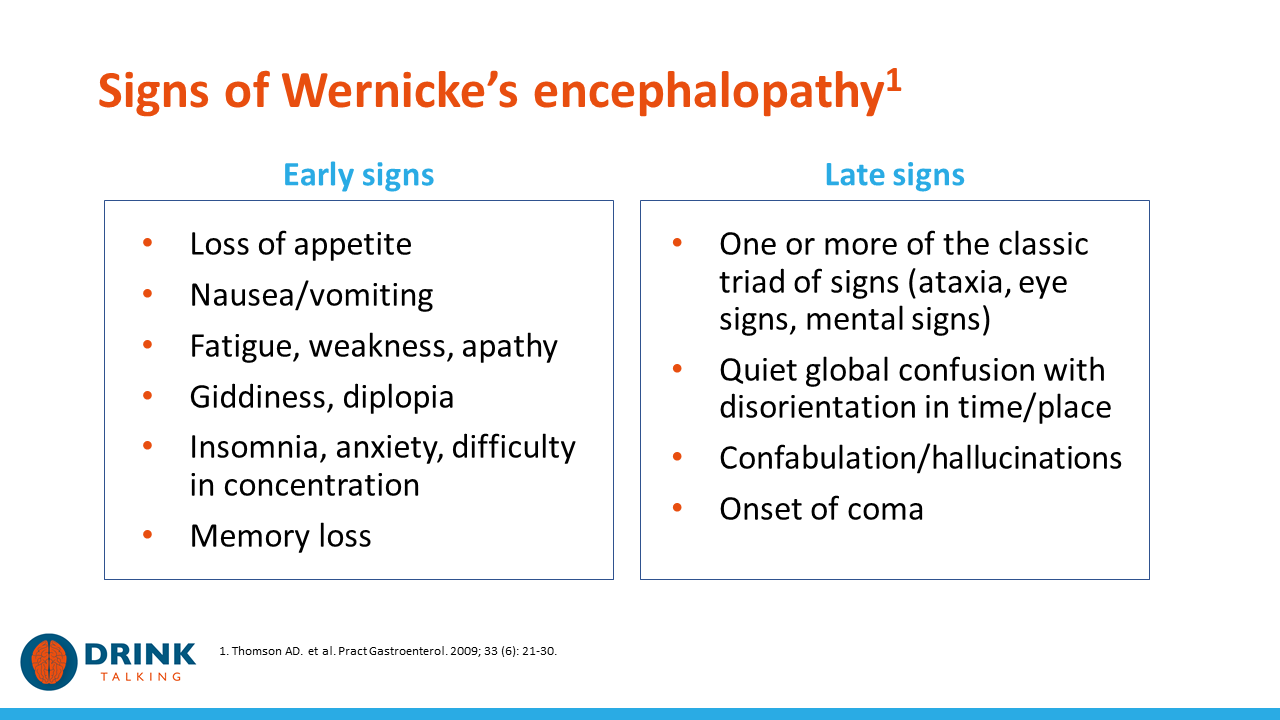 Signs of Wernicke's encephalopathy$^{1}$

Early signs

• Loss of appetite
• Nausea/vomiting
• Fatigue, weakness, apathy
• Giddiness, diplopia
• Insomnia, anxiety, difficulty in concentration
• Memory loss

Late signs

• One or more of the classic triad of signs (ataxia, eye signs, mental signs)
• Quiet global confusion with disorientation in time/place
• Confabulation/hallucinations
• Onset of coma

DRINK
TALKING

1. Thomson AD. et al. Pract Gastroenterol. 2009; 33 (6): 21-30.